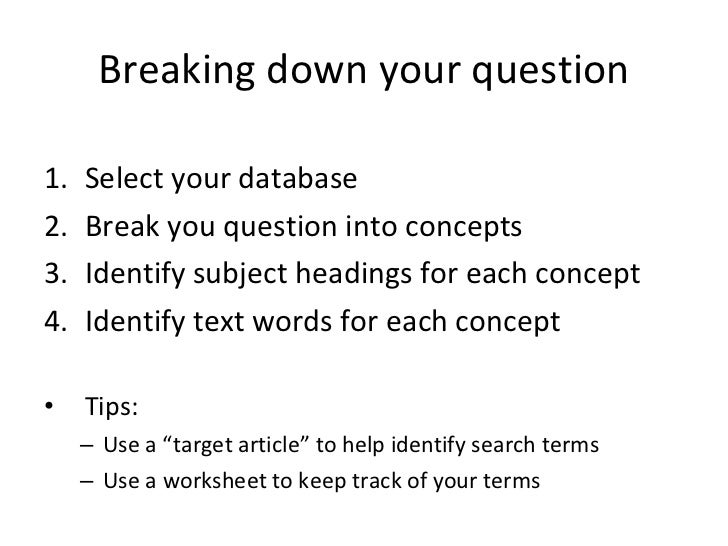 Breaking down your question

1. Select your database
2. Break you question into concepts
3. Identify subject headings for each concept
4. Identify text words for each concept

• Tips:
– Use a “target article” to help identify search terms
– Use a worksheet to keep track of your terms